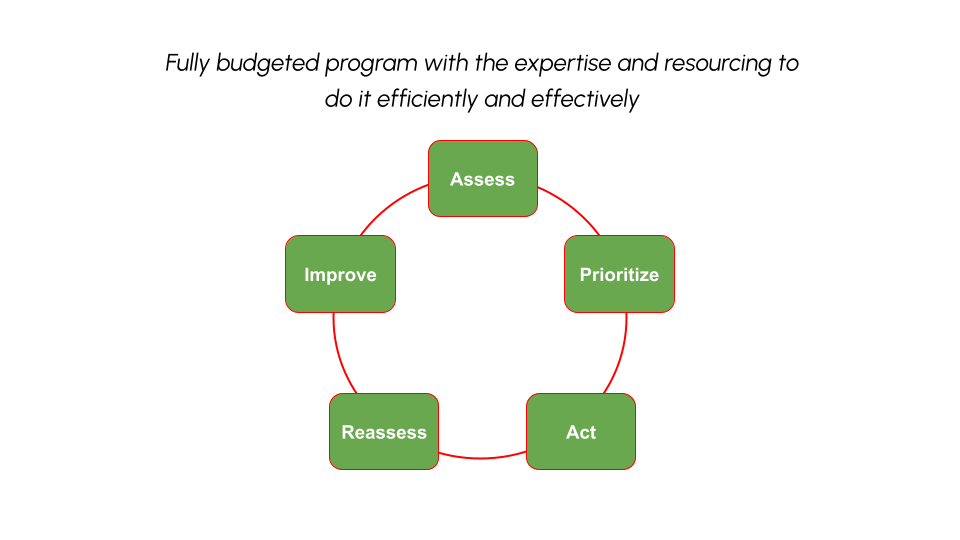 Fully budgeted program with the expertise and resourcing to do it efficiently and effectively

Assess

Prioritize

Act

Reassess

Improve